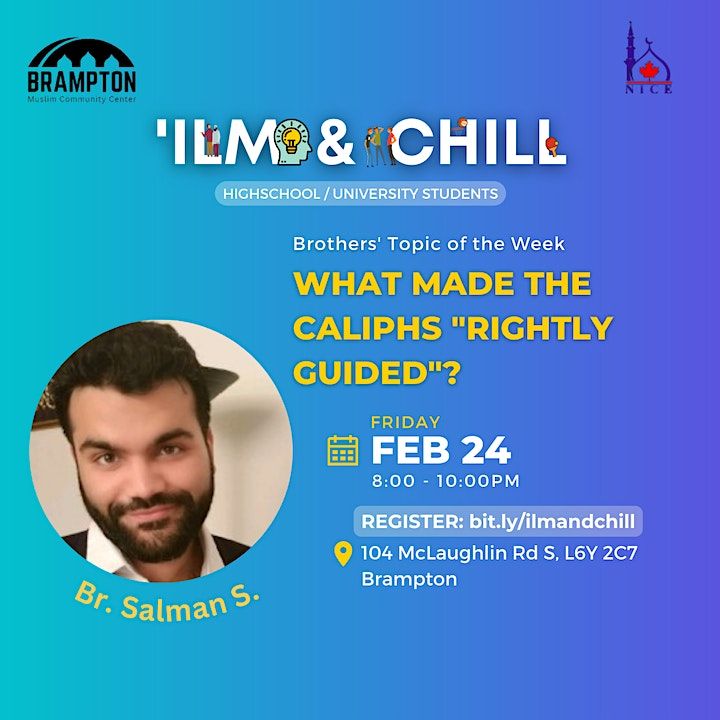 BRAMPTON
Muslim Community Center

NICE

'ILM & CHILL

HIGHSCHOOL / UNIVERSITY STUDENTS

Brothers' Topic of the Week

WHAT MADE THE CALIPHS "RIGHTLY GUIDED"?

FRIDAY
FEB 24
8:00 - 10:00PM

REGISTER: bit.ly/ilmandchill

104 McLaughlin Rd S, L6Y 2C7 Brampton

Br. Salman S.